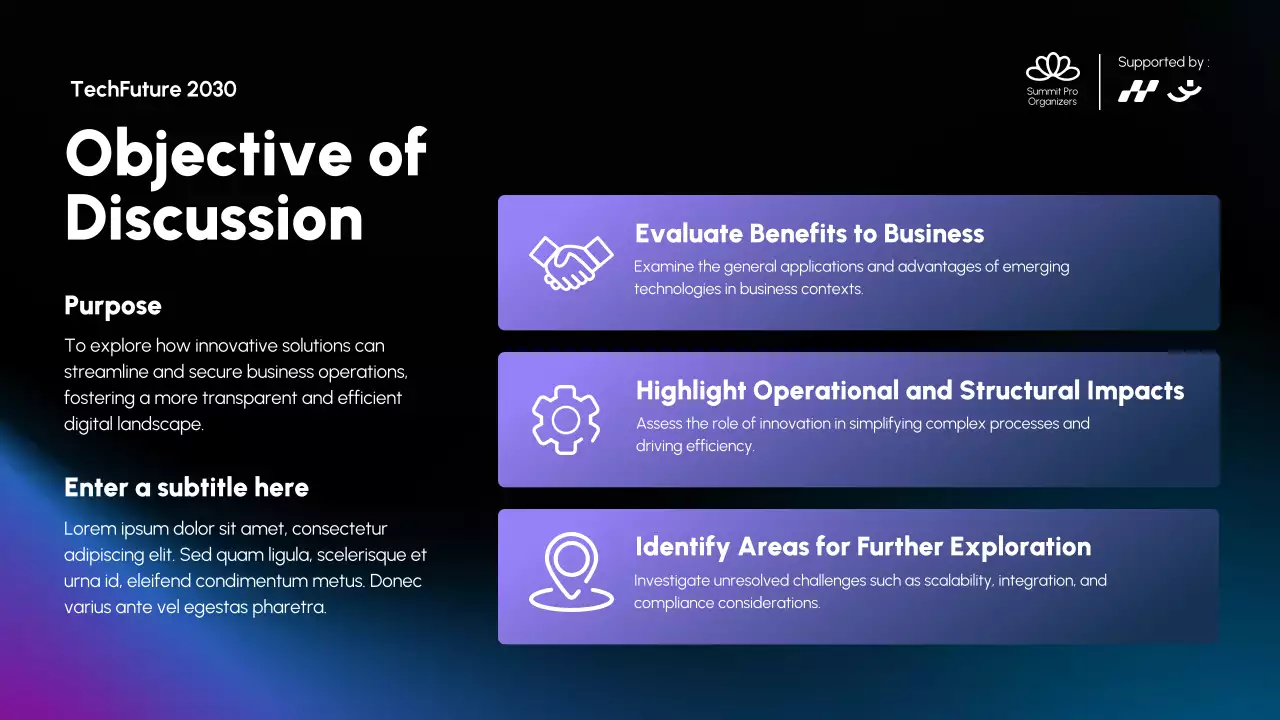 TechFuture 2030

Summit Pro Organizers

Supported by :

Objective of Discussion

Purpose

To explore how innovative solutions can streamline and secure business operations, fostering a more transparent and efficient digital landscape.

Enter a subtitle here

Lorem ipsum dolor sit amet, consectetur adipiscing elit. Sed quam ligula, scelerisque et urna id, eleifend condimentum metus. Donec varius ante vel egestas pharetra.

Evaluate Benefits to Business

Examine the general applications and advantages of emerging technologies in business contexts.

Highlight Operational and Structural Impacts

Assess the role of innovation in simplifying complex processes and driving efficiency.

Identify Areas for Further Exploration

Investigate unresolved challenges such as scalability, integration, and compliance considerations.